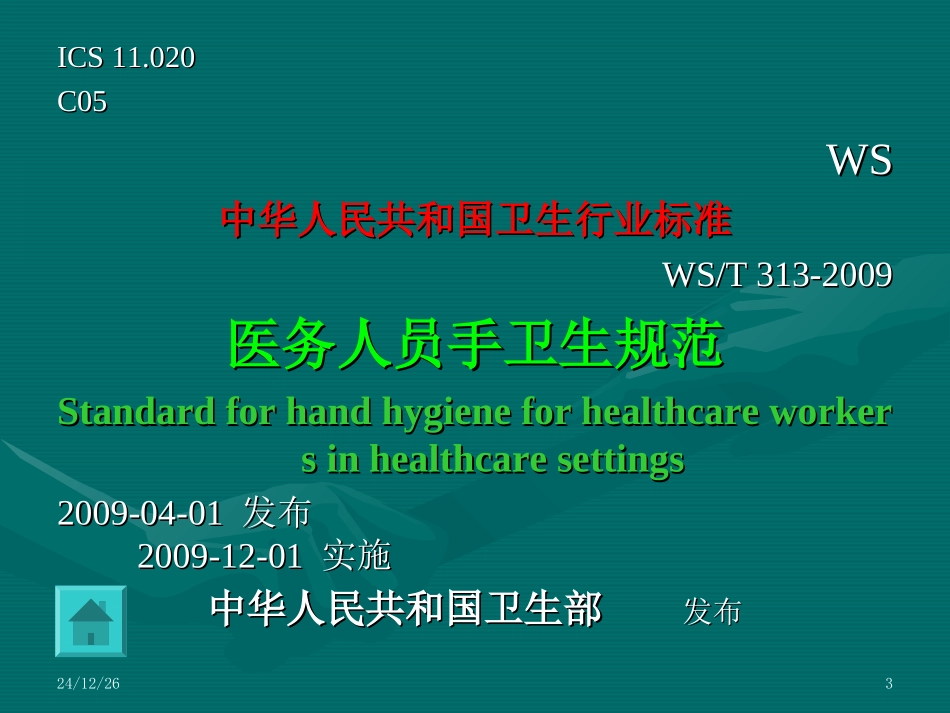 ICS 11.020
C05

WS

中华人民共和国卫生行业标准

WS/T 313-2009

医务人员手卫生规范

Standard for hand hygiene for healthcare workers in healthcare settings

2009-04-01 发布
2009-12-01 实施

中华人民共和国卫生部 发布

24/12/26

3